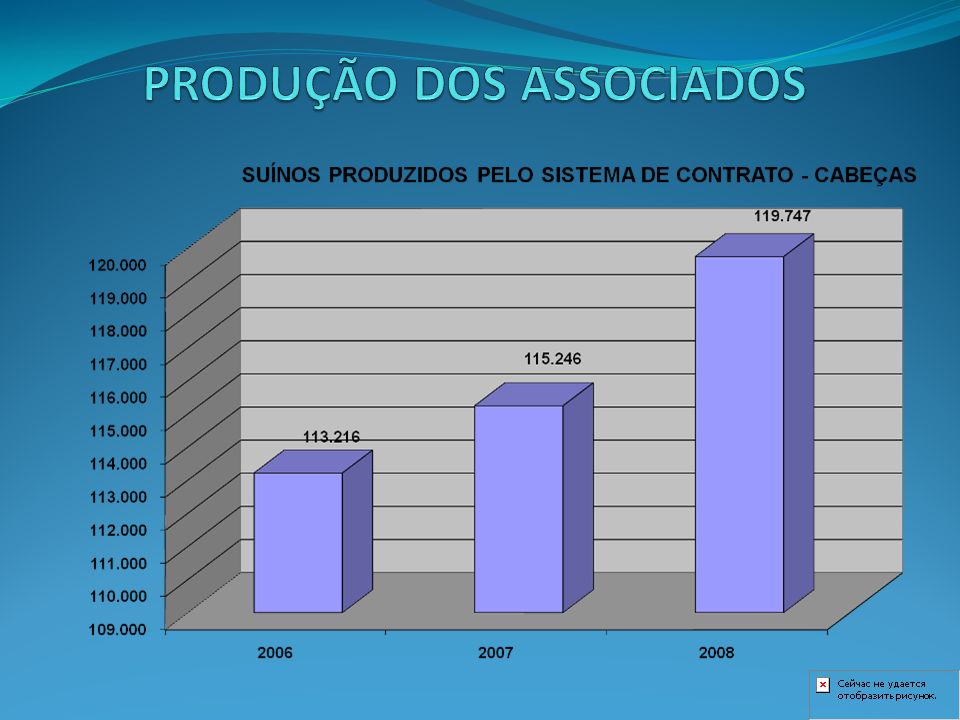 PRODUÇÃO DOS ASSOCIADOS

SUÍNOS PRODUZIDOS PELO SISTEMA DE CONTRATO - CABEÇAS

120.000
119.000
118.000
117.000
116.000
115.000
114.000
113.000
112.000
111.000
110.000
109.000

113.216
115.246
119.747

2006
2007
2008

Сейчас не удается отобразить рисунок.